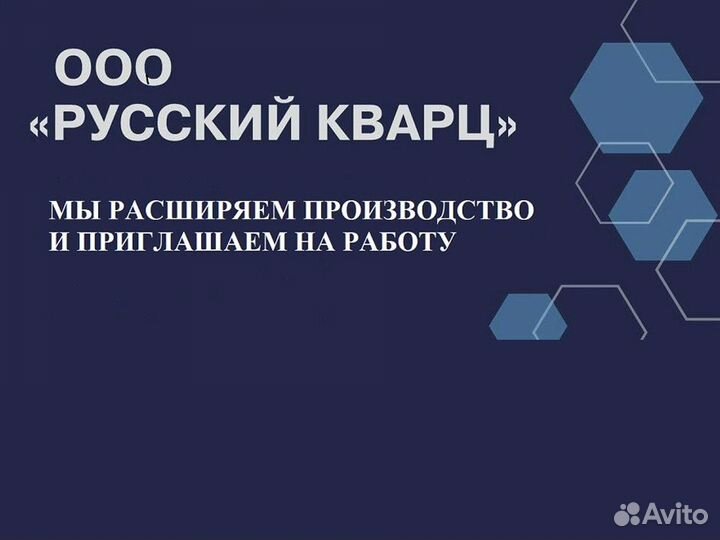 ООО
«РУССКИЙ КВАРЦ»

МЫ РАСШИРЯЕМ ПРОИЗВОДСТВО И ПРИГЛАШАЕМ НА РАБОТУ

Avito